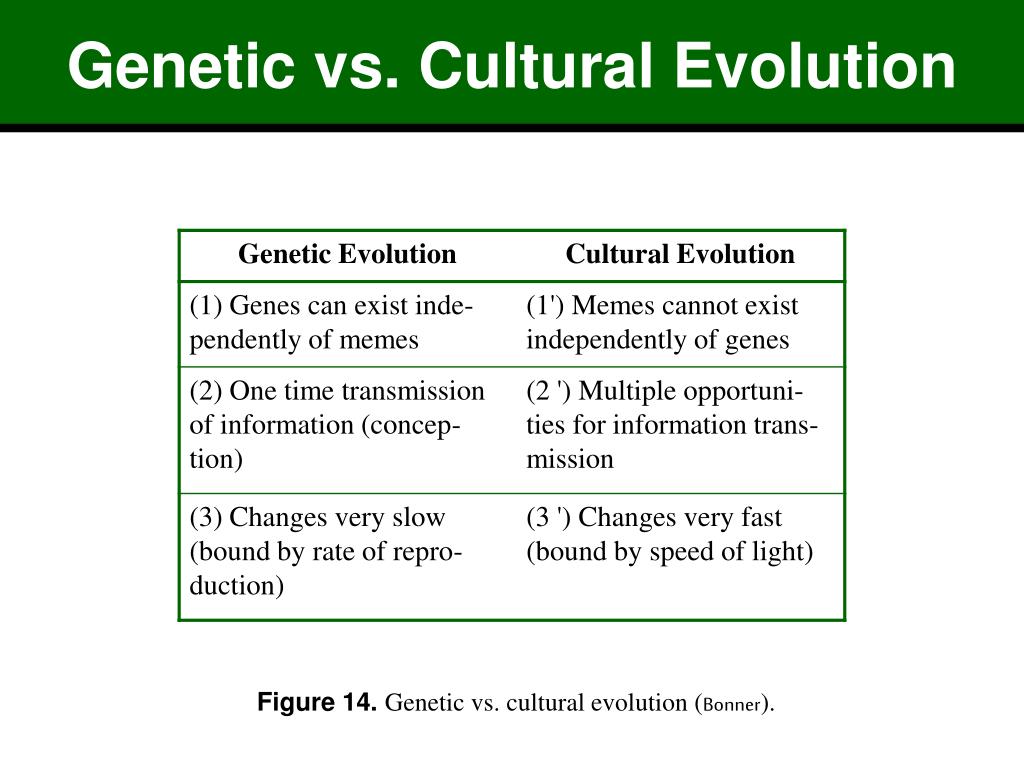 Genetic vs. Cultural Evolution

| Genetic Evolution | Cultural Evolution |
|---|---|
| (1) Genes can exist independently of memes | (1') Memes cannot exist independently of genes |
| (2) One time transmission of information (conception) | (2 ') Multiple opportunities for information transmission |
| (3) Changes very slow (bound by rate of reproduction) | (3 ') Changes very fast (bound by speed of light) |

Figure 14. Genetic vs. cultural evolution (Bonner).